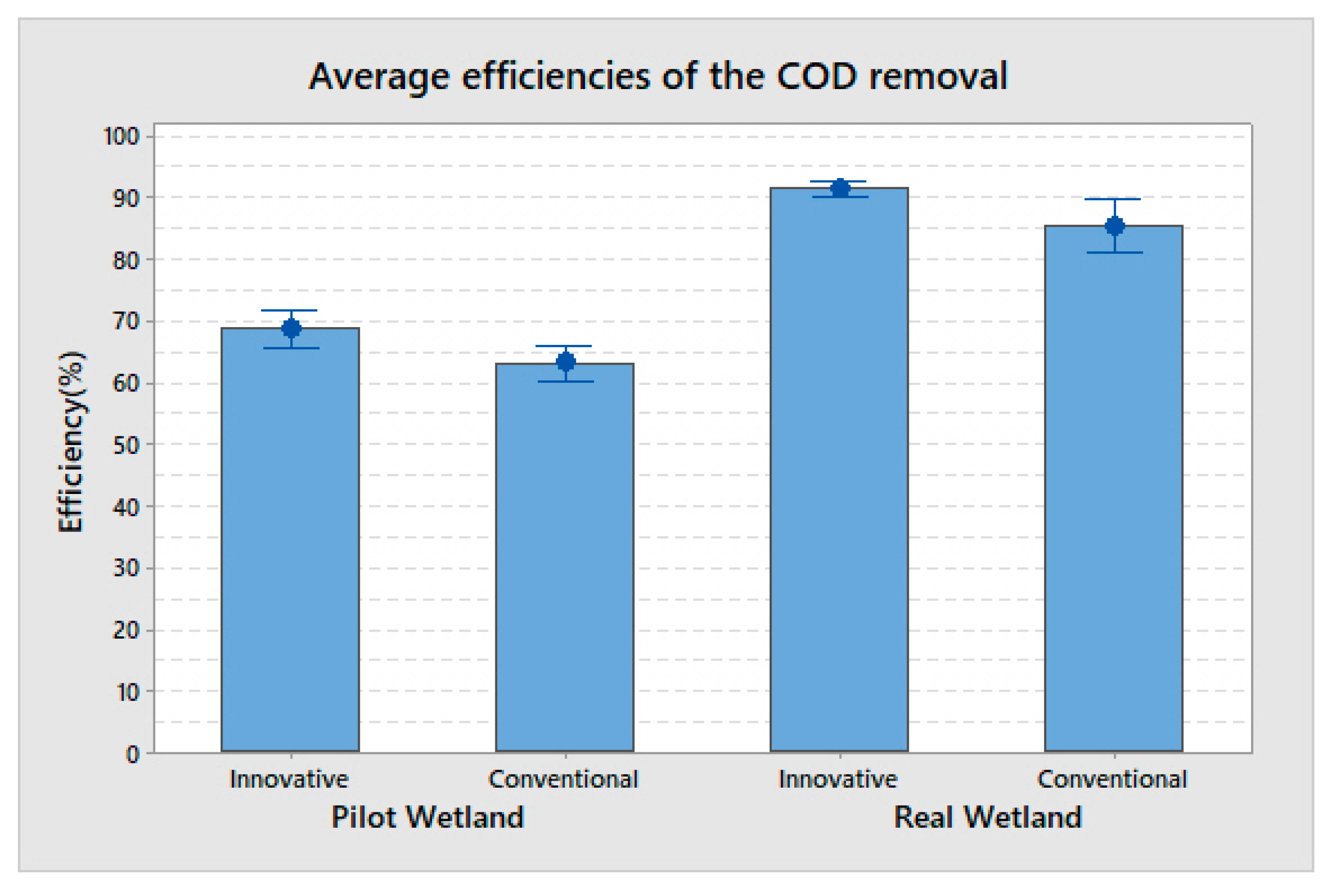 Average efficiencies of the COD removal

Efficiency(%)

100
90
80
70
60
50
40
30
20
10
0

Innovative
Conventional
Innovative
Conventional

Pilot Wetland
Real Wetland